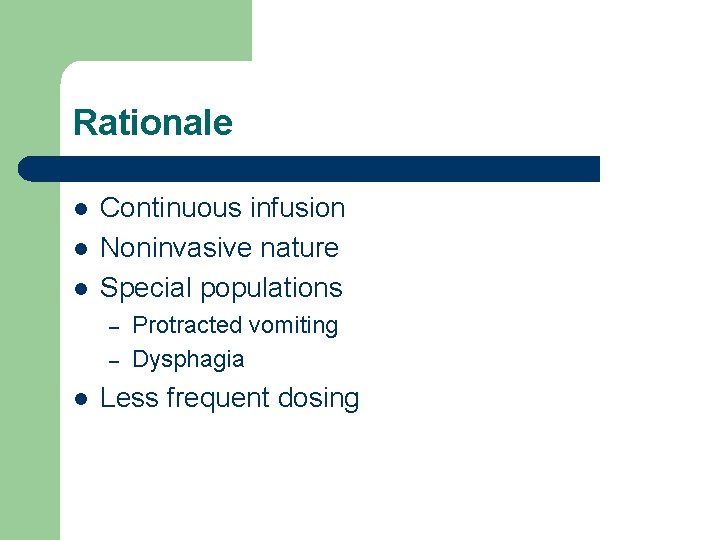 Rationale

- Continuous infusion
- Noninvasive nature
- Special populations
  – Protracted vomiting
  – Dysphagia
- Less frequent dosing